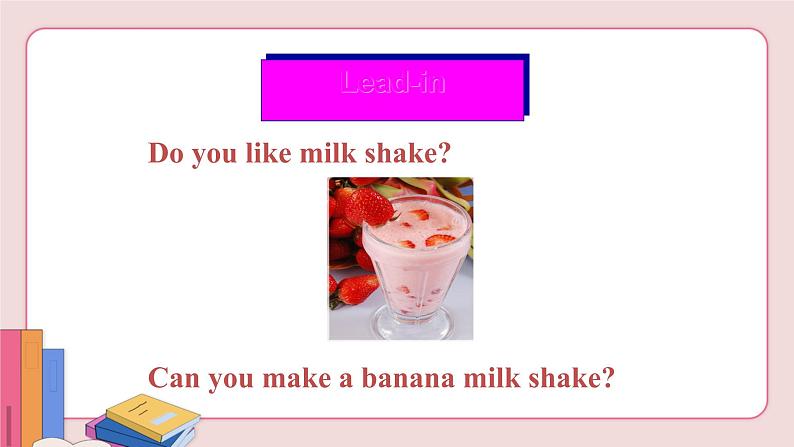 Lead-in

Do you like milk shake?

Can you make a banana milk shake?